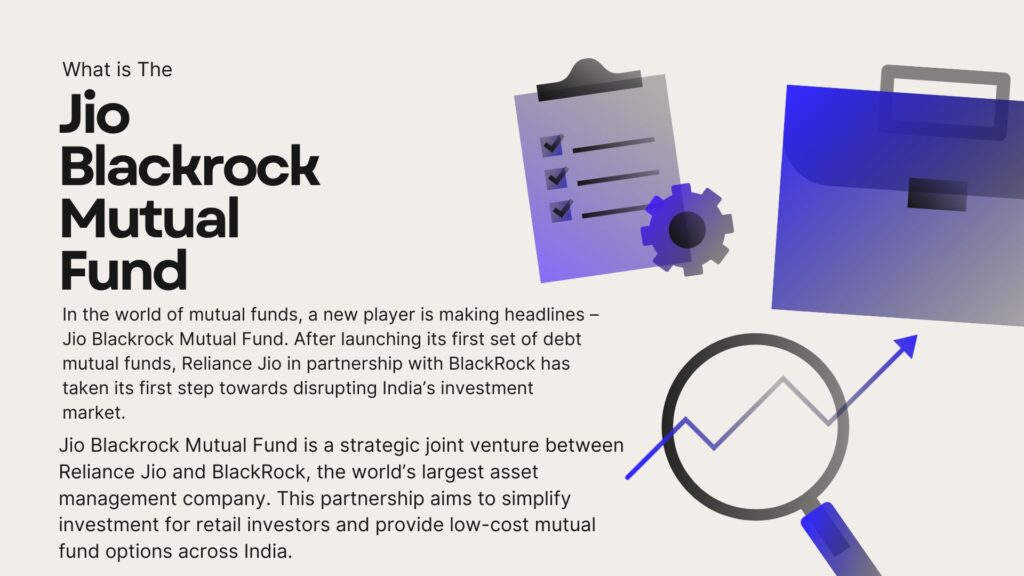 What is The

Jio Blackrock Mutual Fund

In the world of mutual funds, a new player is making headlines – Jio Blackrock Mutual Fund. After launching its first set of debt mutual funds, Reliance Jio in partnership with BlackRock has taken its first step towards disrupting India's investment market.

Jio Blackrock Mutual Fund is a strategic joint venture between Reliance Jio and BlackRock, the world's largest asset management company. This partnership aims to simplify investment for retail investors and provide low-cost mutual fund options across India.